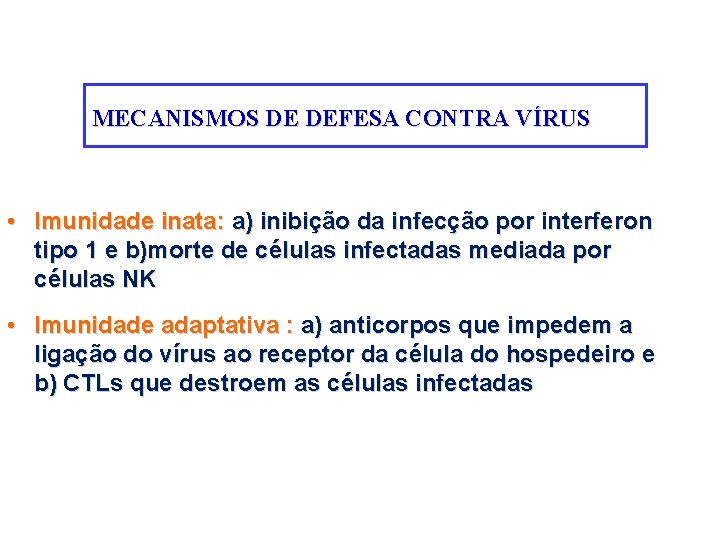 MECANISMOS DE DEFESA CONTRA VÍRUS

• Imunidade inata: a) inibição da infecção por interferon tipo 1 e b)morte de células infectadas mediada por células NK

• Imunidade adaptativa : a) anticorpos que impedem a ligação do vírus ao receptor da célula do hospedeiro e b) CTLs que destroem as células infectadas